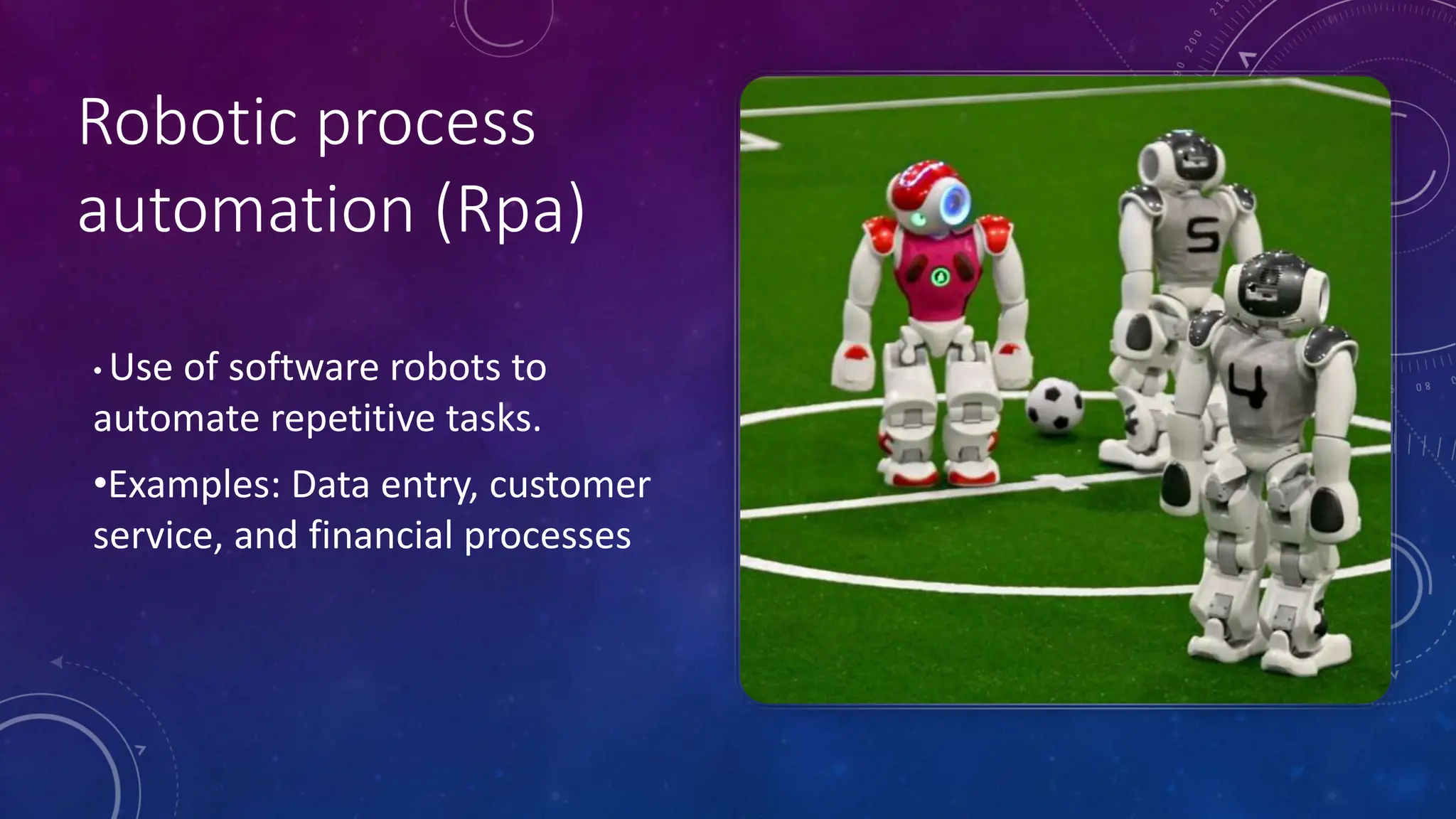 Robotic process automation (Rpa)

• Use of software robots to automate repetitive tasks.

•Examples: Data entry, customer service, and financial processes

5

4